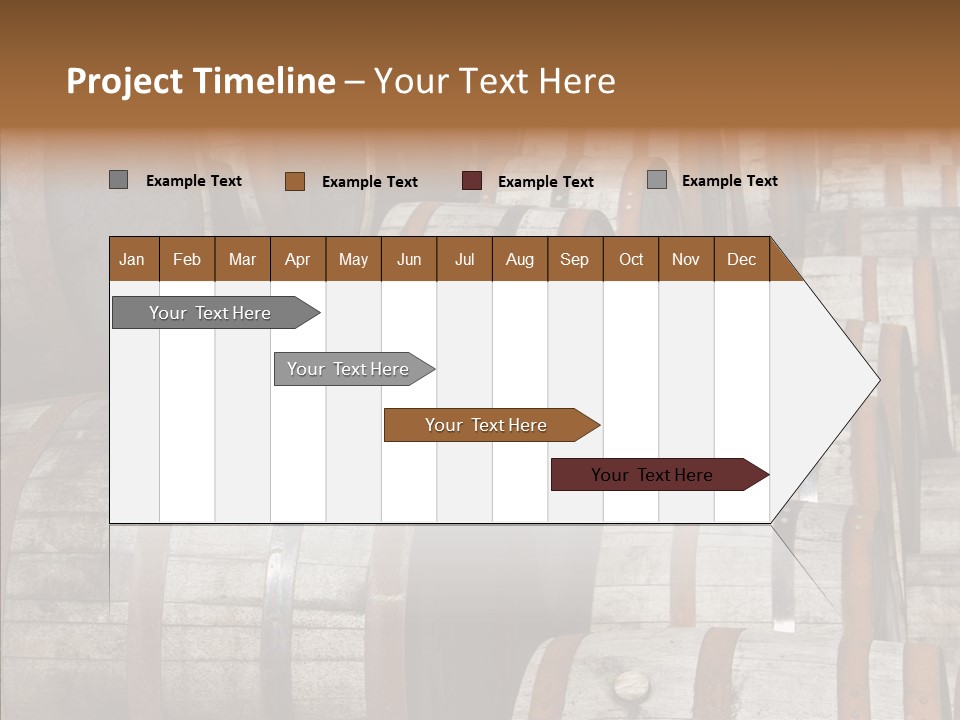 Project Timeline – Your Text Here

Example Text
Example Text
Example Text
Example Text

| Jan | Feb | Mar | Apr | May | Jun | Jul | Aug | Sep | Oct | Nov | Dec |
|---|---|---|---|---|---|---|---|---|---|---|---|

Your Text Here
Your Text Here
Your Text Here
Your Text Here